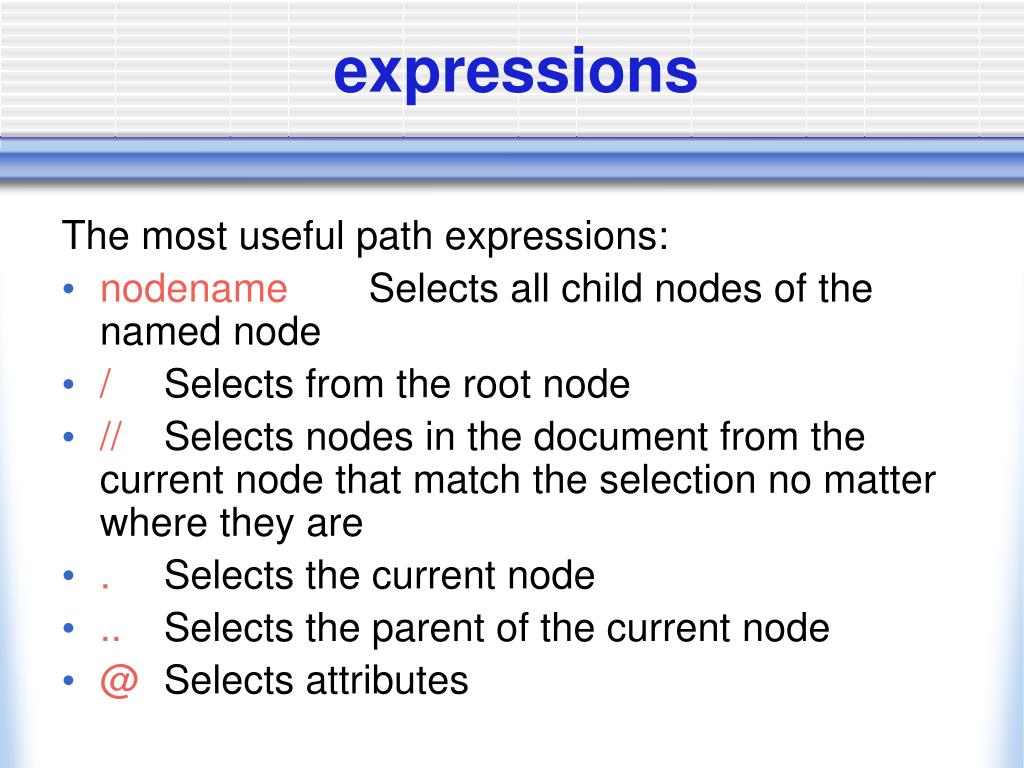 expressions

The most useful path expressions:

• nodename Selects all child nodes of the named node
• / Selects from the root node
• // Selects nodes in the document from the current node that match the selection no matter where they are
• . Selects the current node
• .. Selects the parent of the current node
• @ Selects attributes